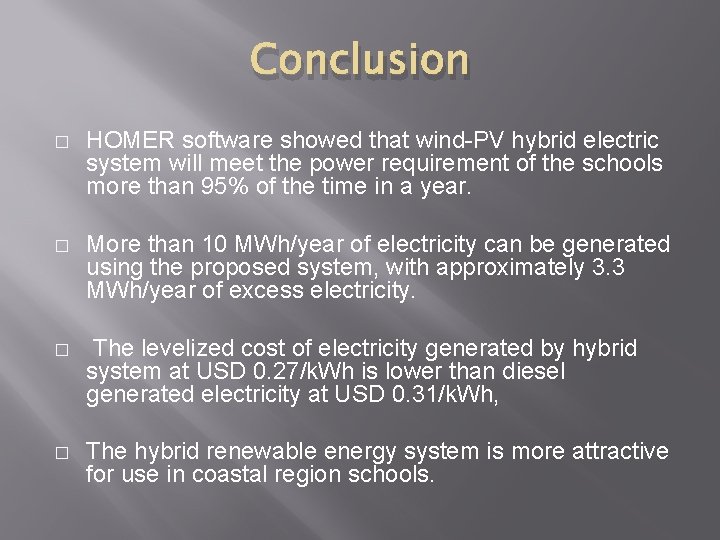 Conclusion

□ HOMER software showed that wind-PV hybrid electric system will meet the power requirement of the schools more than 95% of the time in a year.

□ More than 10 MWh/year of electricity can be generated using the proposed system, with approximately 3.3 MWh/year of excess electricity.

□ The levelized cost of electricity generated by hybrid system at USD 0.27/kWh is lower than diesel generated electricity at USD 0.31/kWh,

□ The hybrid renewable energy system is more attractive for use in coastal region schools.